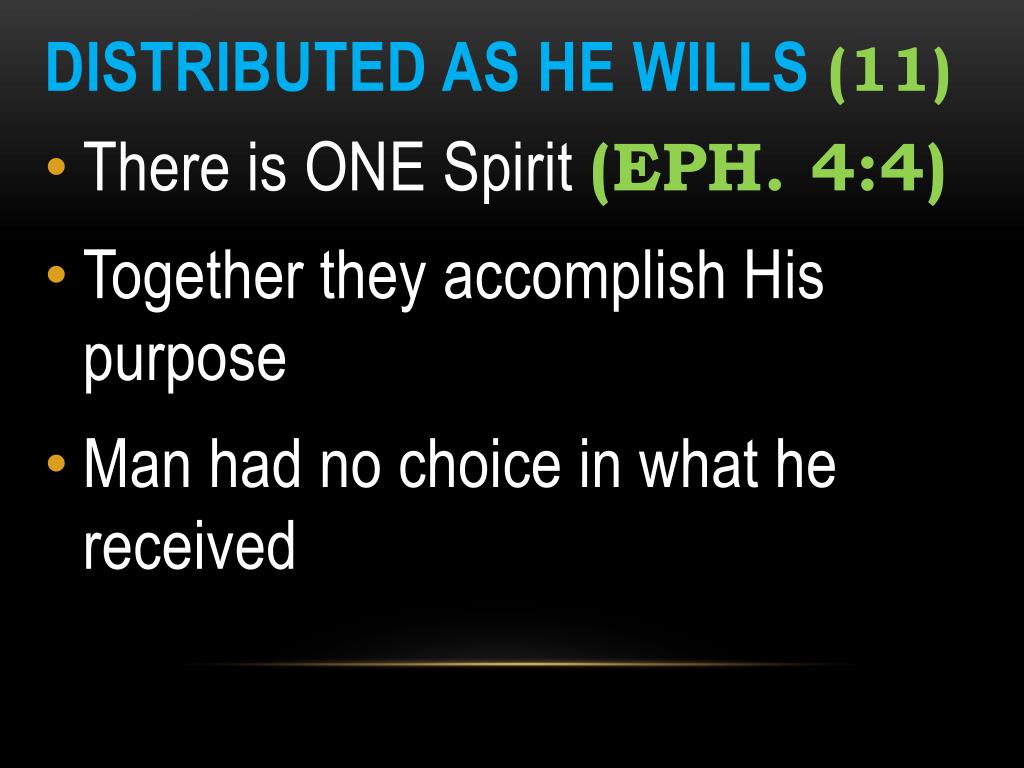 DISTRIBUTED AS HE WILLS (11)

• There is ONE Spirit (EPH. 4:4)

• Together they accomplish His purpose

• Man had no choice in what he received